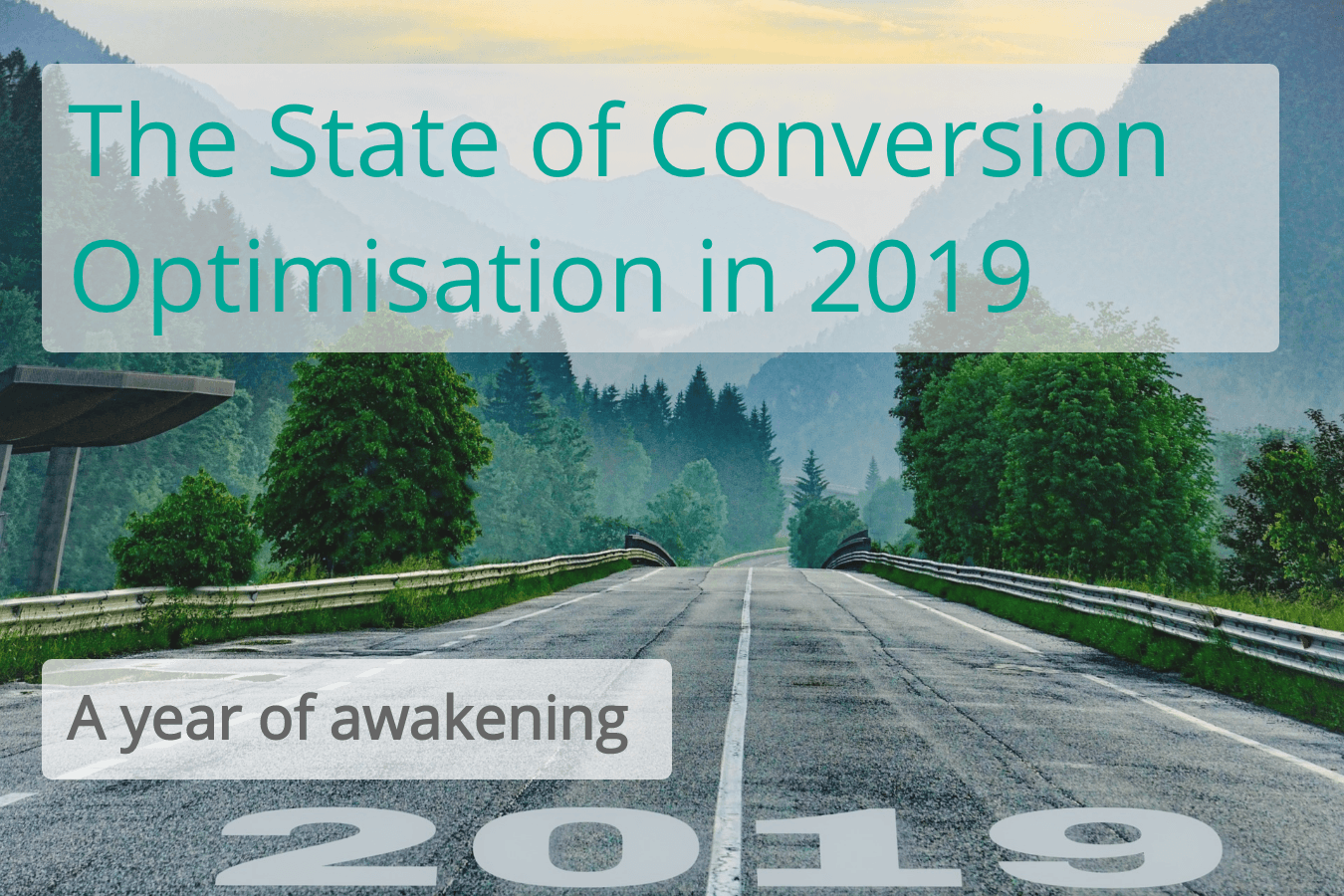 The State of Conversion Optimisation in 2019

A year of awakening

2019